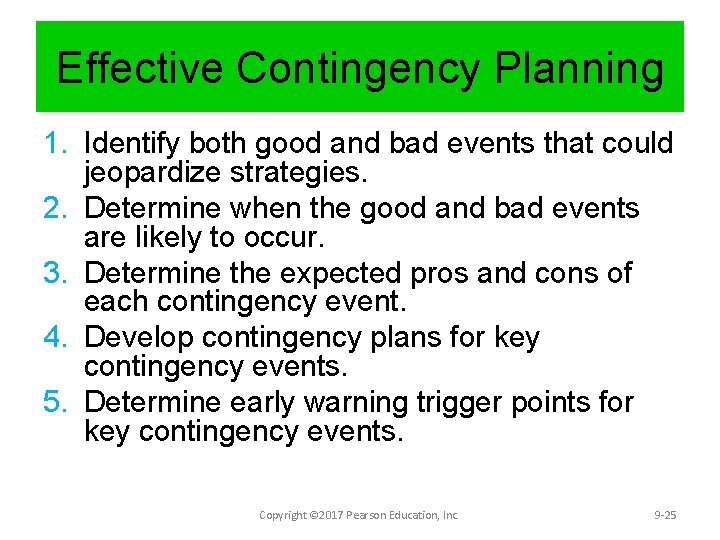 Effective Contingency Planning

1. Identify both good and bad events that could jeopardize strategies.
2. Determine when the good and bad events are likely to occur.
3. Determine the expected pros and cons of each contingency event.
4. Develop contingency plans for key contingency events.
5. Determine early warning trigger points for key contingency events.

Copyright ©2017 Pearson Education, Inc.

9-25